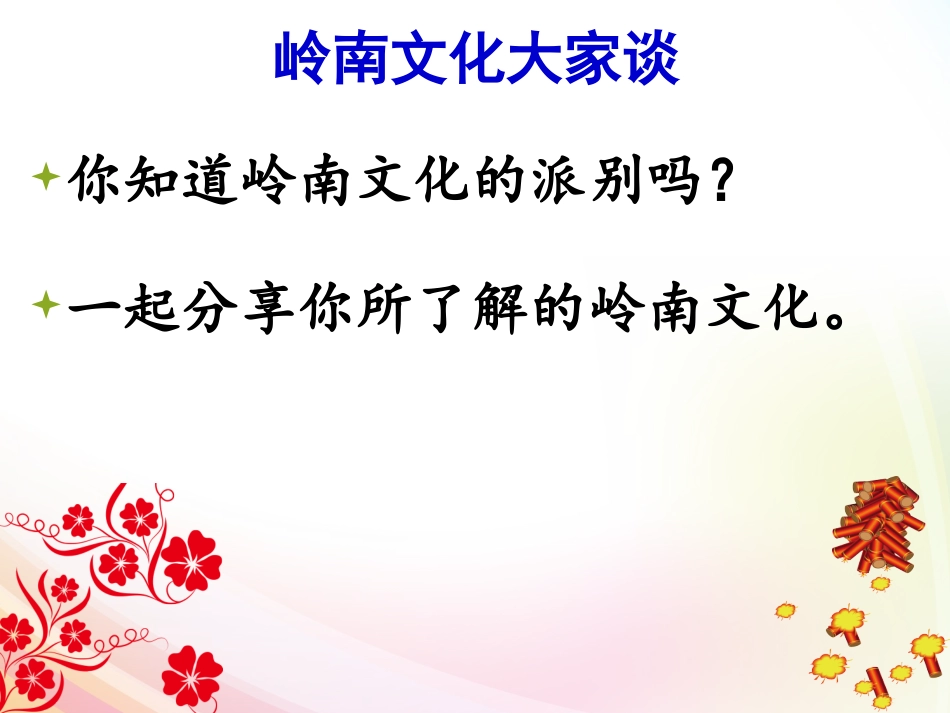 岭南文化大家谈

你知道岭南文化的派别吗？

一起分享你所了解的岭南文化。